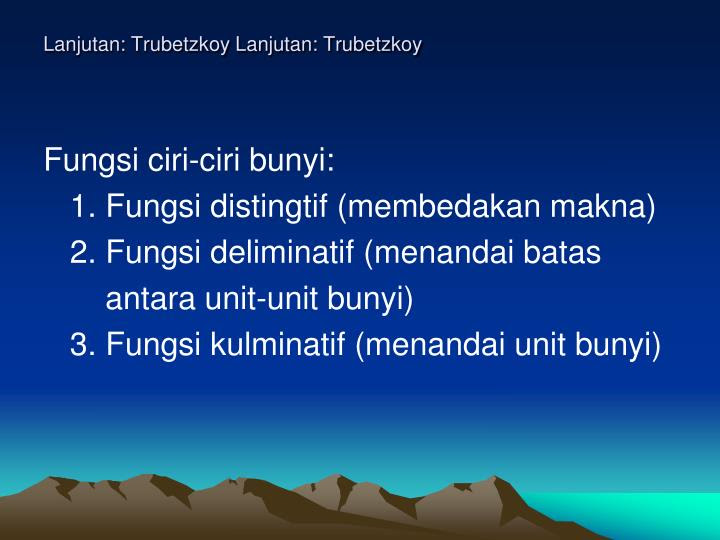 Lanjutan: Trubetzkoy Lanjutan: Trubetzkoy

Fungsi ciri-ciri bunyi:
1. Fungsi distingtif (membedakan makna)
2. Fungsi deliminatif (menandai batas antara unit-unit bunyi)
3. Fungsi kulminatif (menandai unit bunyi)